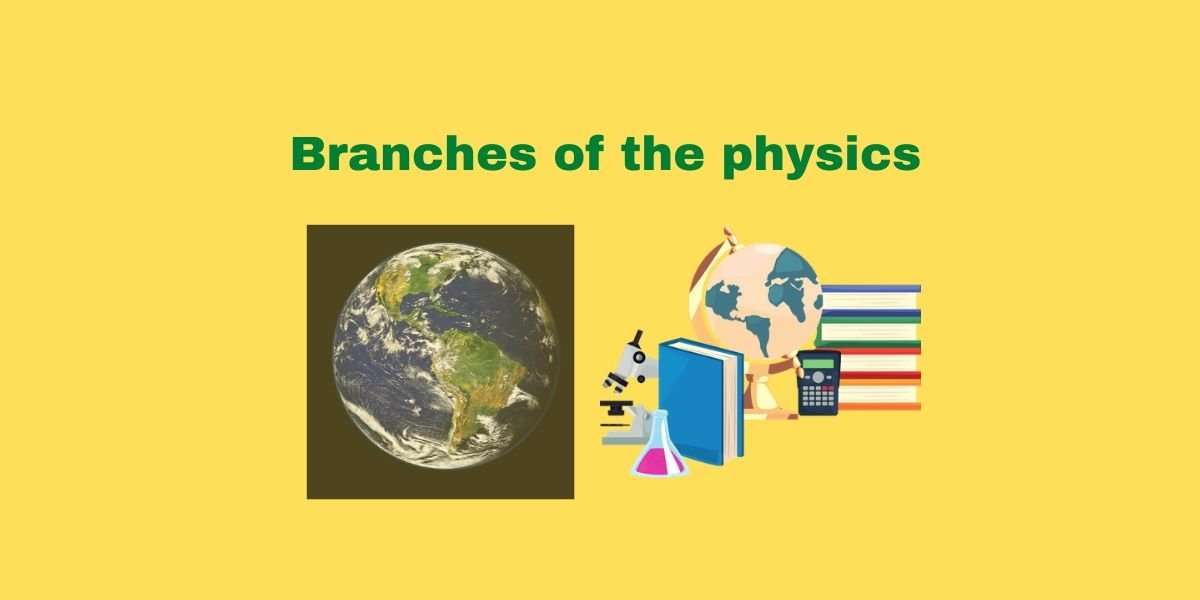 Branches of the physics